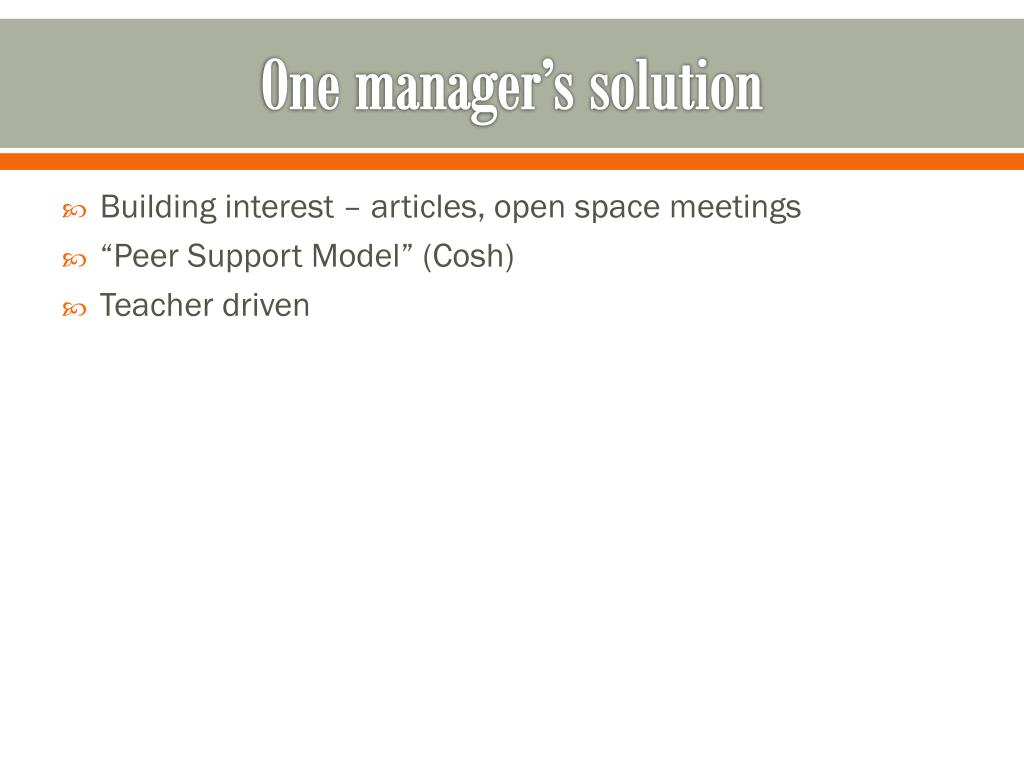 One manager’s solution

Building interest – articles, open space meetings

“Peer Support Model” (Cosh)

Teacher driven